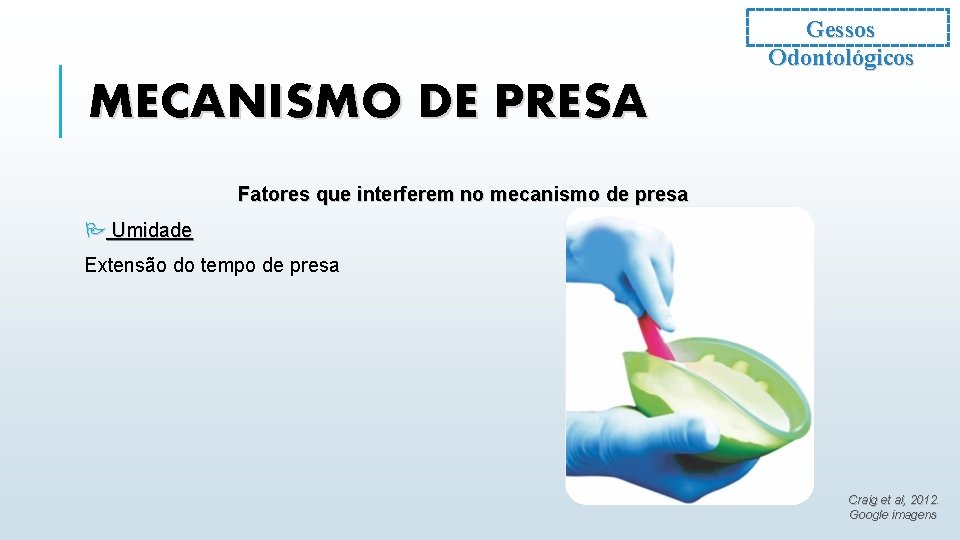 Gessos Odontológicos

MECANISMO DE PRESA

Fatores que interferem no mecanismo de presa

Umidade

Extensão do tempo de presa

Craig et al, 2012.
Google imagens